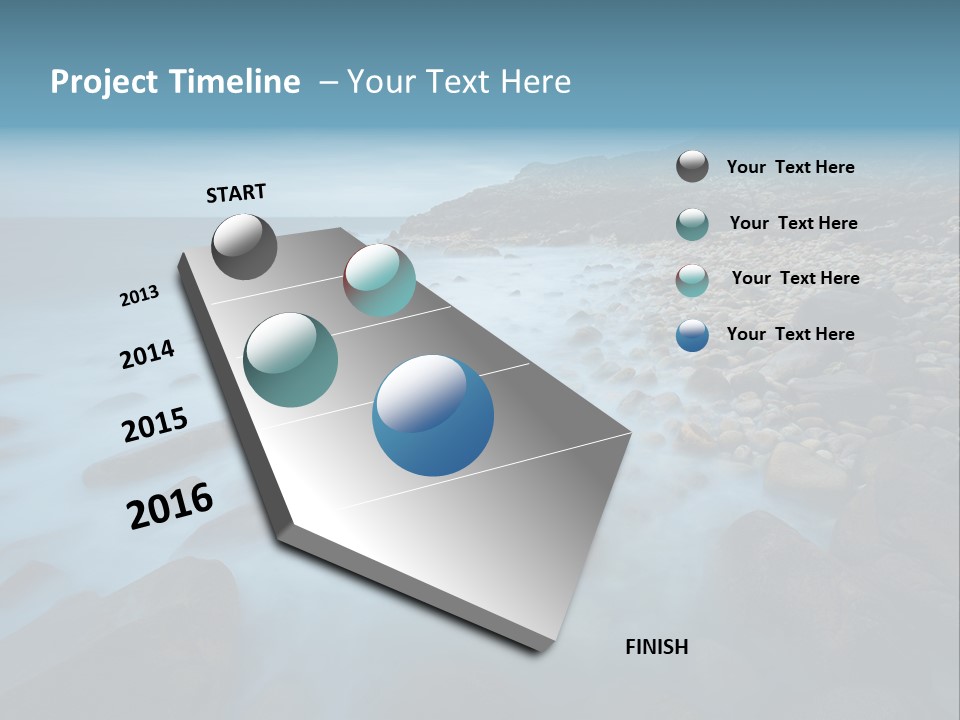 Project Timeline – Your Text Here

START

2013

2014

2015

2016

FINISH

Your Text Here

Your Text Here

Your Text Here

Your Text Here